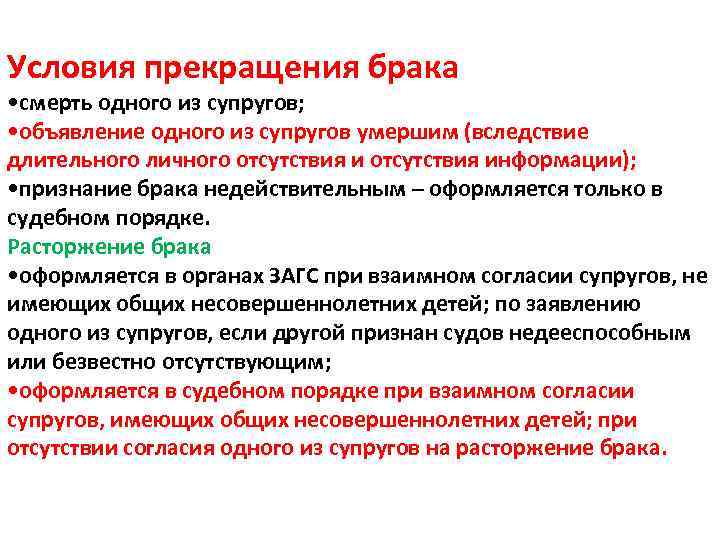 Условия прекращения брака
•смерть одного из супругов;
•объявление одного из супругов умершим (вследствие длительного личного отсутствия и отсутствия информации);
•признание брака недействительным – оформляется только в судебном порядке.
Расторжение брака
•оформляется в органах ЗАГС при взаимном согласии супругов, не имеющих общих несовершеннолетних детей; по заявлению одного из супругов, если другой признан судов недееспособным или безвестно отсутствующим;
•оформляется в судебном порядке при взаимном согласии супругов, имеющих общих несовершеннолетних детей; при отсутствии согласия одного из супругов на расторжение брака.